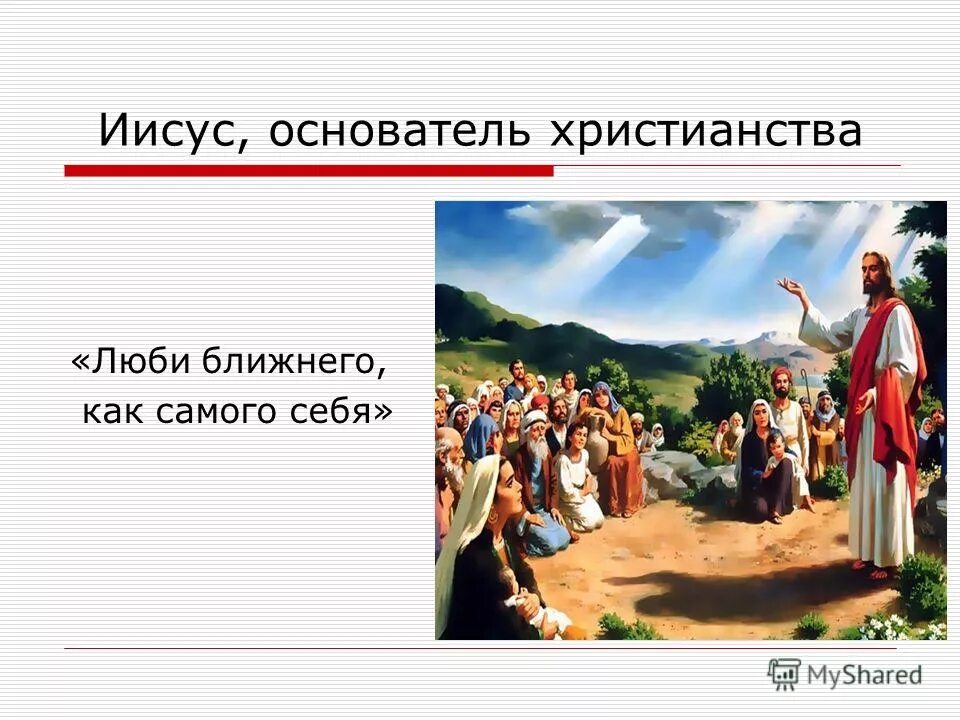 Иисус, основатель христианства

«Люби ближнего, как самого себя»

MyShared